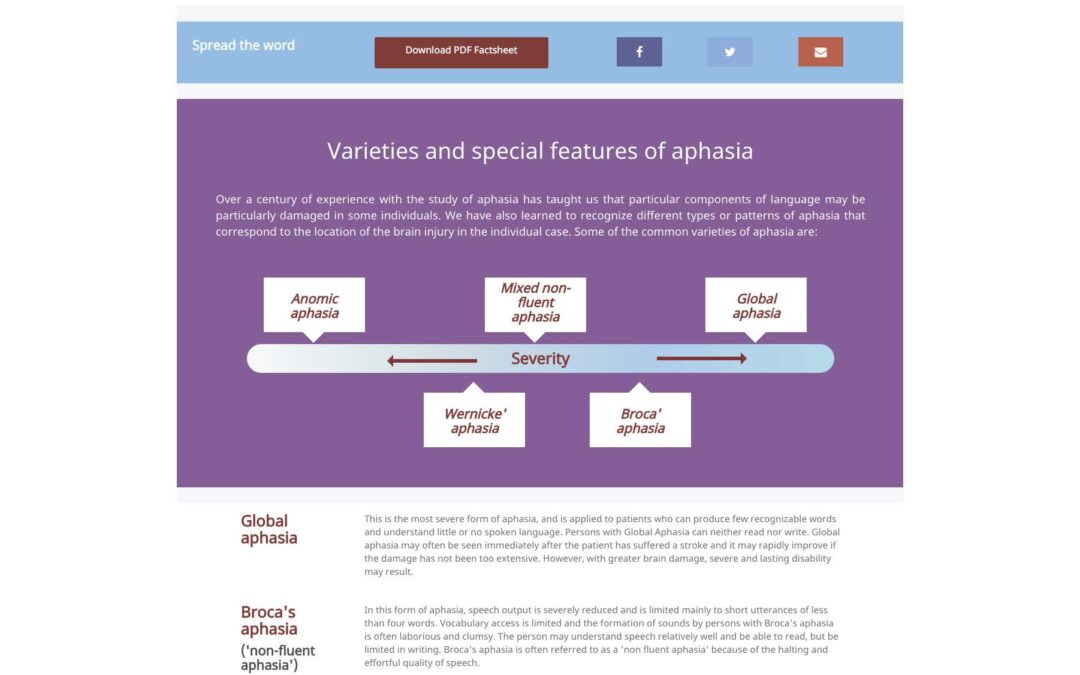 Spread the word

Download PDF Factsheet

Varieties and special features of aphasia

Over a century of experience with the study of aphasia has taught us that particular components of language may be particularly damaged in some individuals. We have also learned to recognize different types or patterns of aphasia that correspond to the location of the brain injury in the individual case. Some of the common varieties of aphasia are:

Anomic aphasia

Mixed non-fluent aphasia

Global aphasia

Severity

Wernicke' aphasia

Broca' aphasia

Global aphasia

This is the most severe form of aphasia, and is applied to patients who can produce few recognizable words and understand little or no spoken language. Persons with Global Aphasia can neither read nor write. Global aphasia may often be seen immediately after the patient has suffered a stroke and it may rapidly improve if the damage has not been too extensive. However, with greater brain damage, severe and lasting disability may result.

Broca's aphasia

('non-fluent aphasia')

In this form of aphasia, speech output is severely reduced and is limited mainly to short utterances of less than four words. Vocabulary access is limited and the formation of sounds by persons with Broca's aphasia is often laborious and clumsy. The person may understand speech relatively well and be able to read, but be limited in writing. Broca's aphasia is often referred to as a 'non fluent aphasia' because of the halting and effortful quality of speech.